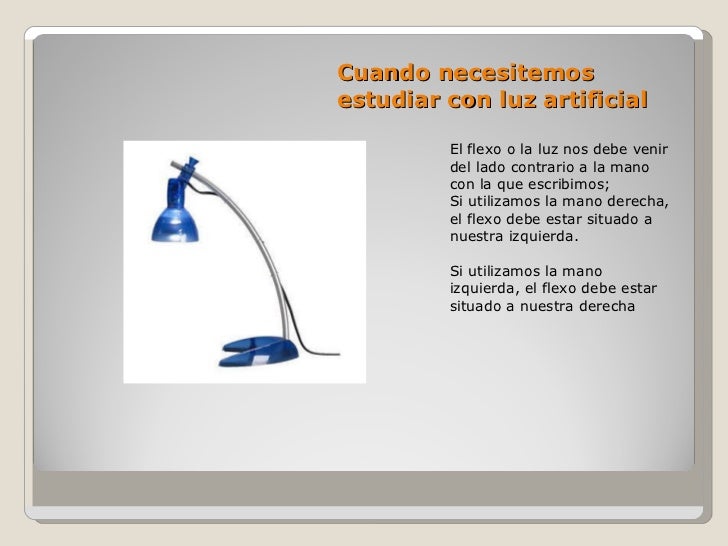 Cuando necesitemos estudiar con luz artificial

El flexo o la luz nos debe venir del lado contrario a la mano con la que escribimos;
Si utilizamos la mano derecha, el flexo debe estar situado a nuestra izquierda.

Si utilizamos la mano izquierda, el flexo debe estar situado a nuestra derecha